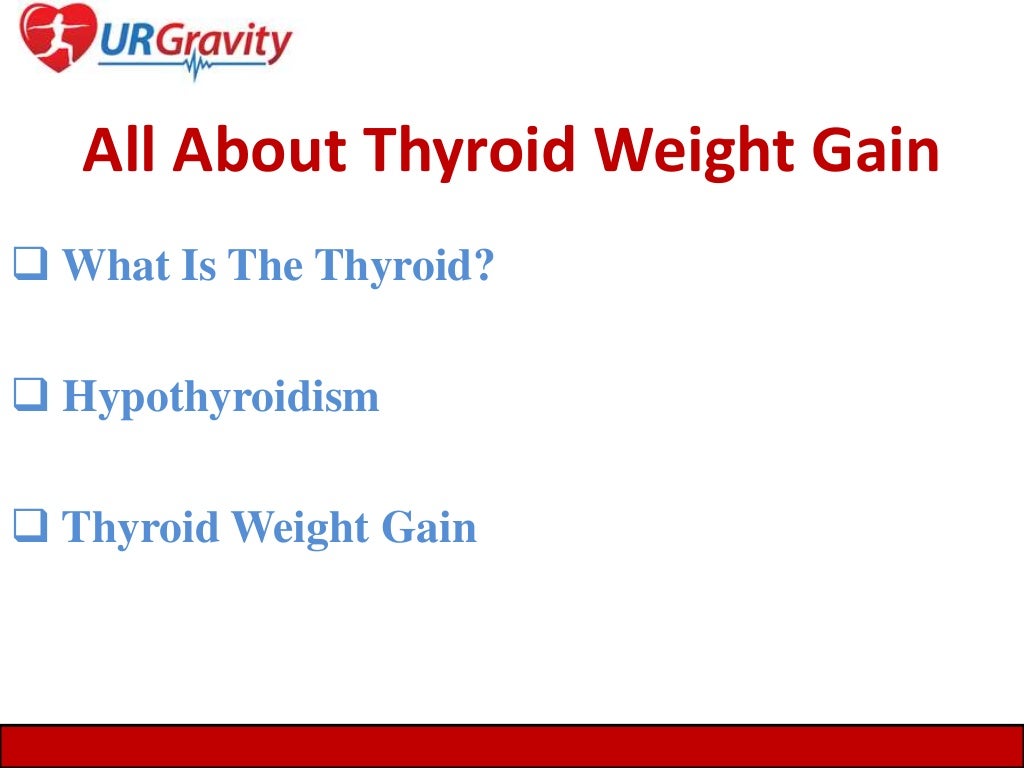 URGravity

All About Thyroid Weight Gain

❑ What Is The Thyroid?

❑ Hypothyroidism

❑ Thyroid Weight Gain